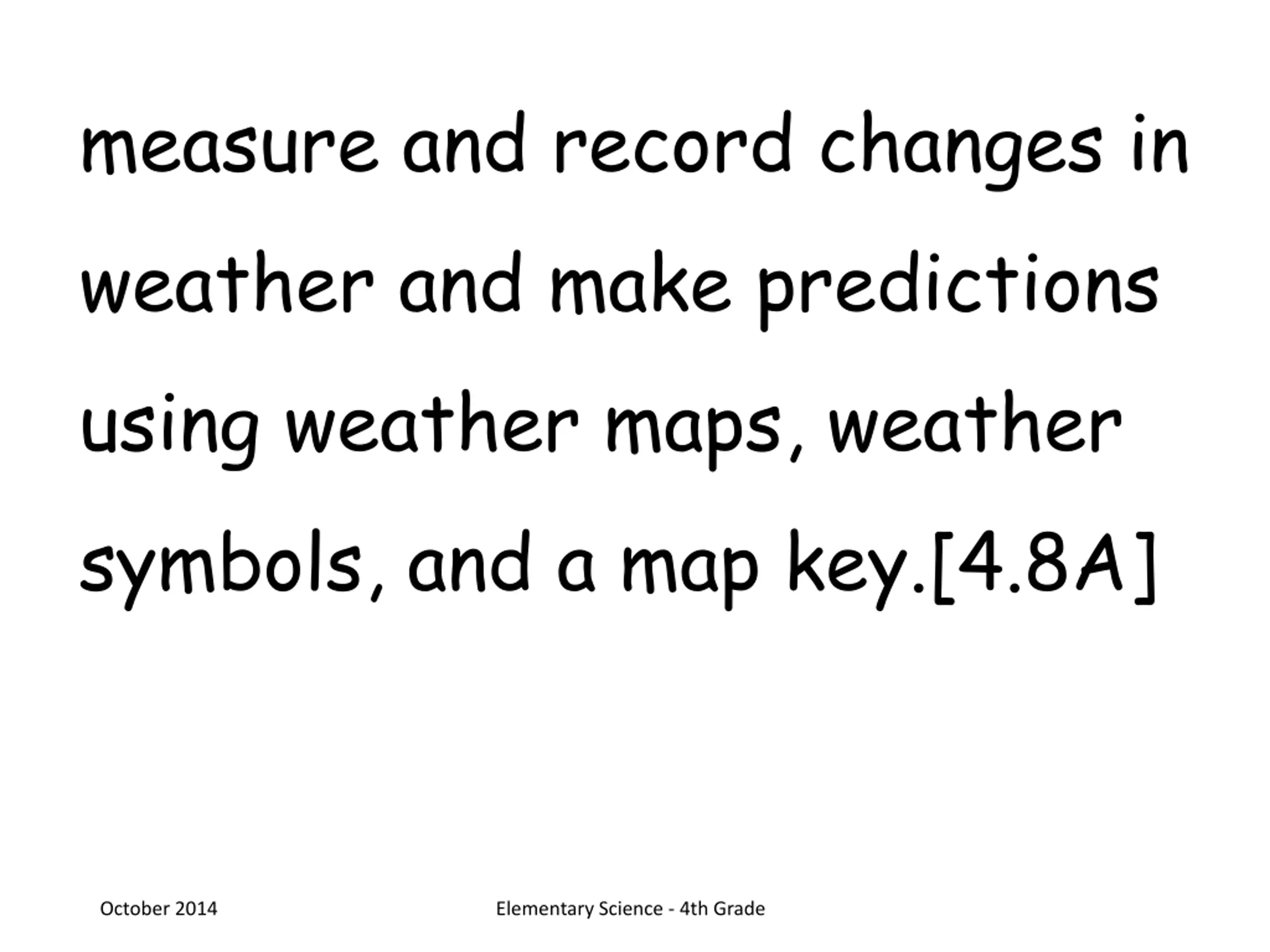 measure and record changes in weather and make predictions using weather maps, weather symbols, and a map key.[4.8A]

October 2014

Elementary Science - 4th Grade